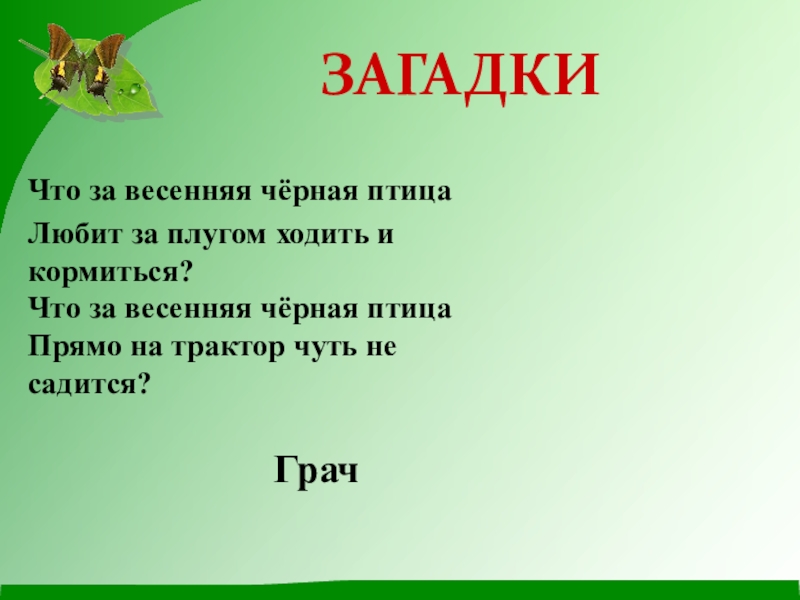 ЗАГАДКИ

Что за весенняя чёрная птица
Любит за плугом ходить и кормиться?
Что за весенняя чёрная птица
Прямо на трактор чуть не садится?

Грач